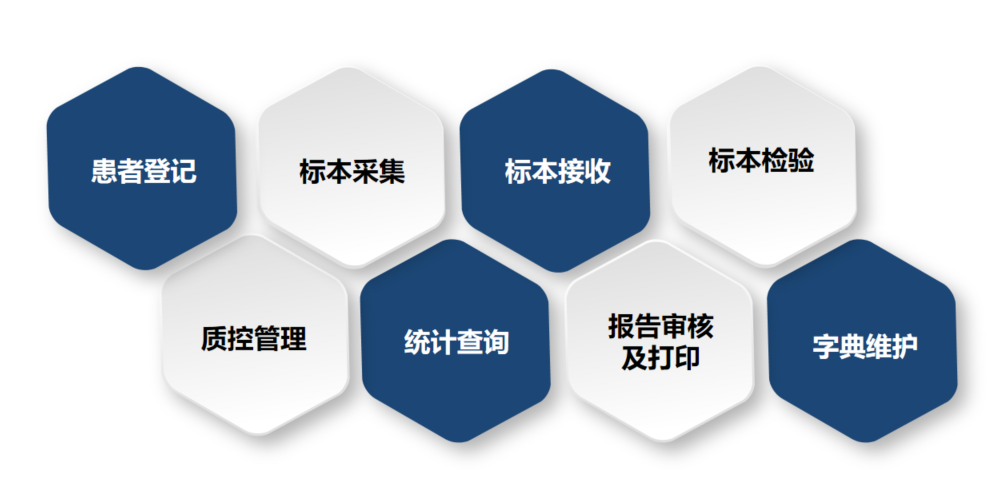 患者登记

标本采集

标本接收

标本检验

质控管理

统计查询

报告审核及打印

字典维护